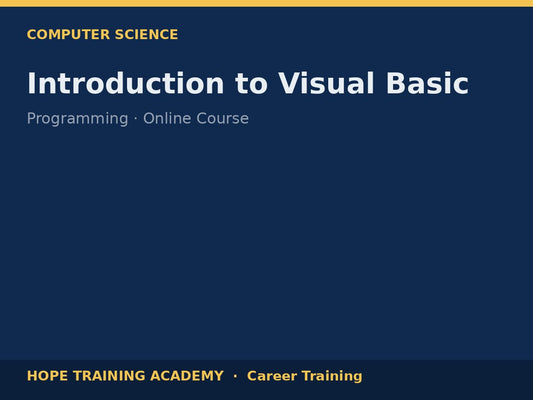 COMPUTER SCIENCE

Introduction to Visual Basic

Programming · Online Course

HOPE TRAINING ACADEMY · Career Training